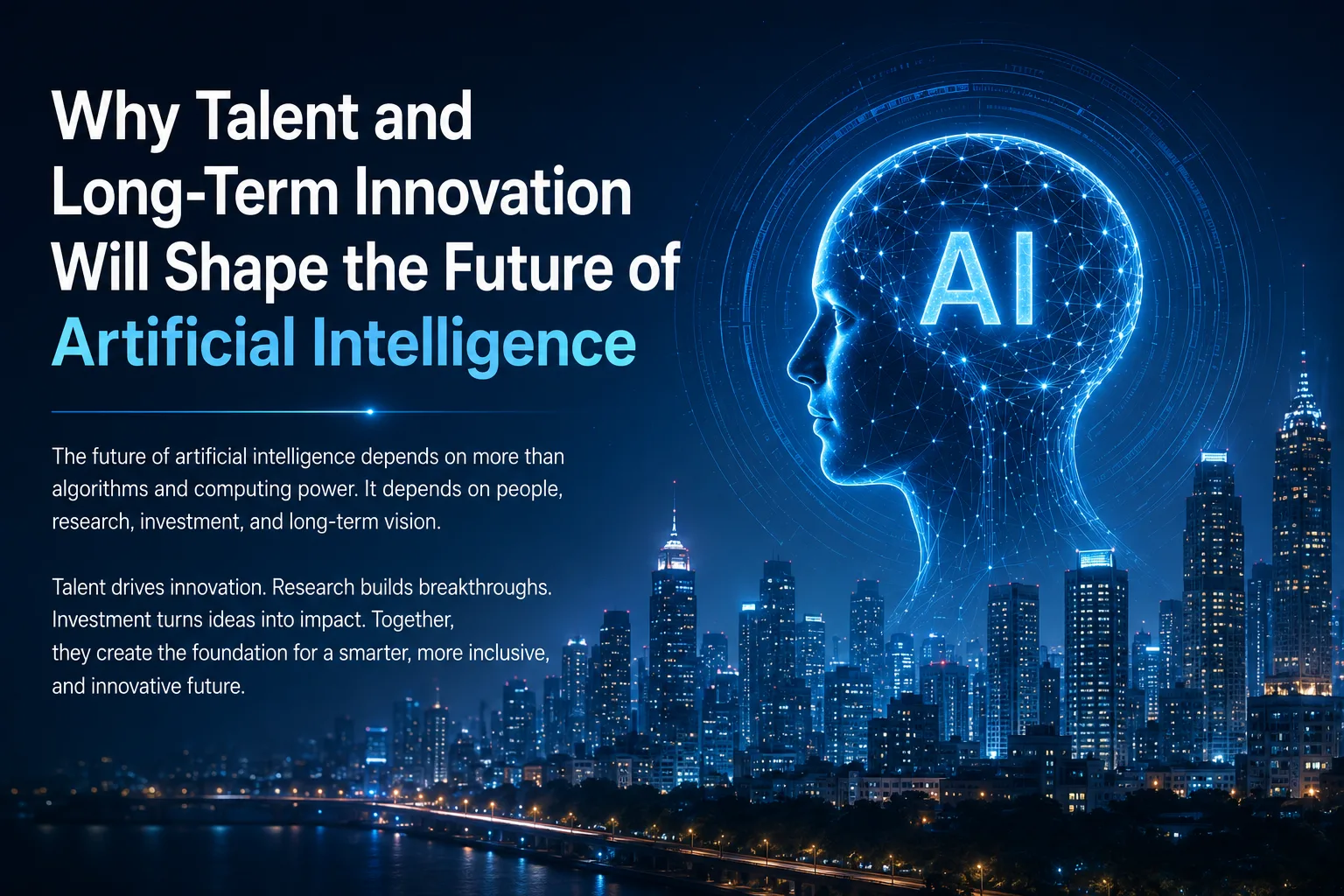 Why Talent and Long-Term Innovation Will Shape the Future of Artificial Intelligence

The future of artificial intelligence depends on more than algorithms and computing power. It depends on people, research, investment, and long-term vision.

Talent drives innovation. Research builds breakthroughs. Investment turns ideas into impact. Together, they create the foundation for a smarter, more inclusive, and innovative future.

AI